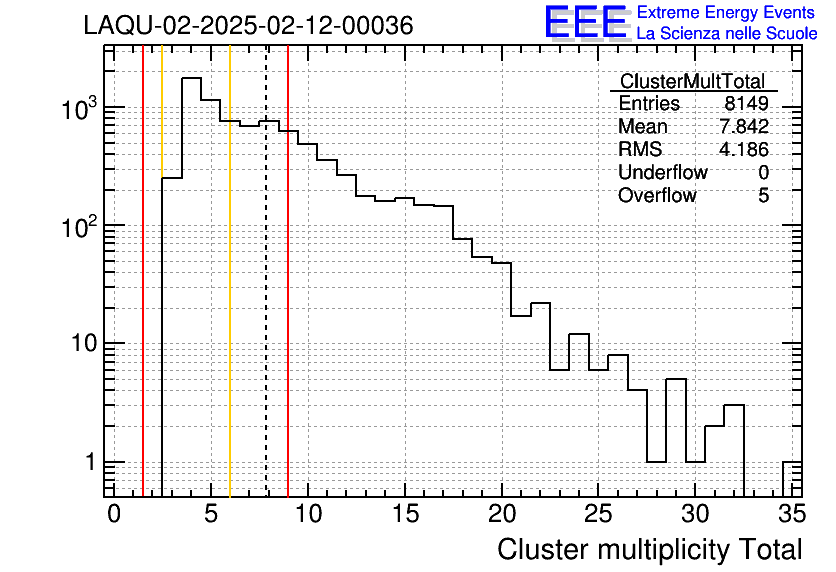 LAQU-02-2025-02-12-00036

EEE Extreme Energy Events
La Scienza nelle Scuole

| ClusterMultTotal | |
|---|---|
| Entries | 8149 |
| Mean | 7.842 |
| RMS | 4.186 |
| Underflow | 0 |
| Overflow | 5 |

$10^3$
$10^2$
10
1

0 5 10 15 20 25 30 35

Cluster multiplicity Total